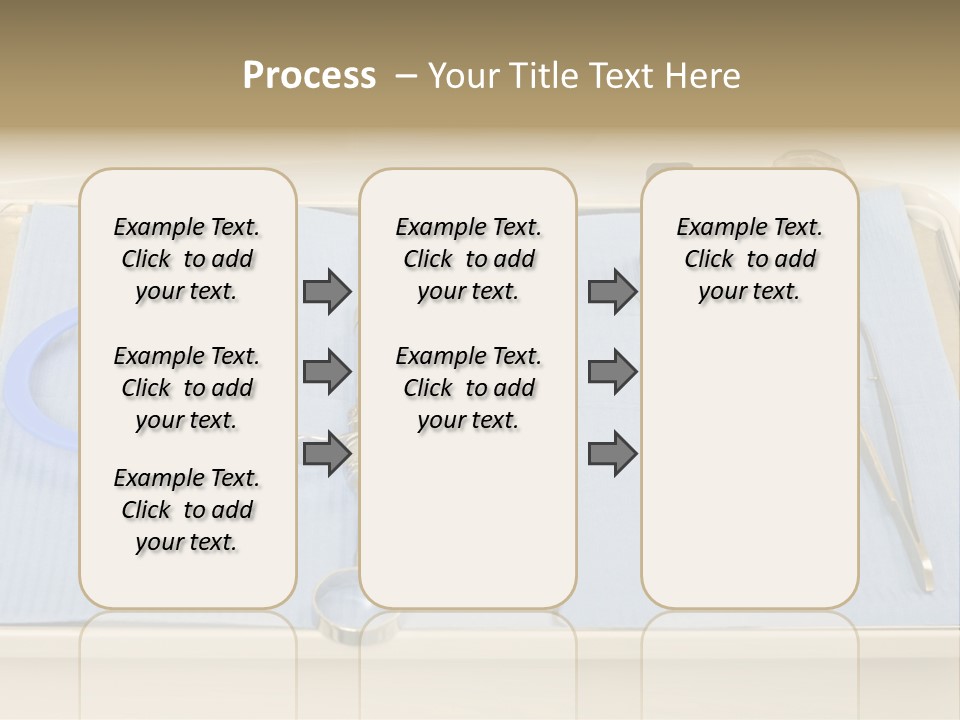 Process – Your Title Text Here

Example Text. Click to add your text.

Example Text. Click to add your text.

Example Text. Click to add your text.

Example Text. Click to add your text.

Example Text. Click to add your text.

Example Text. Click to add your text.